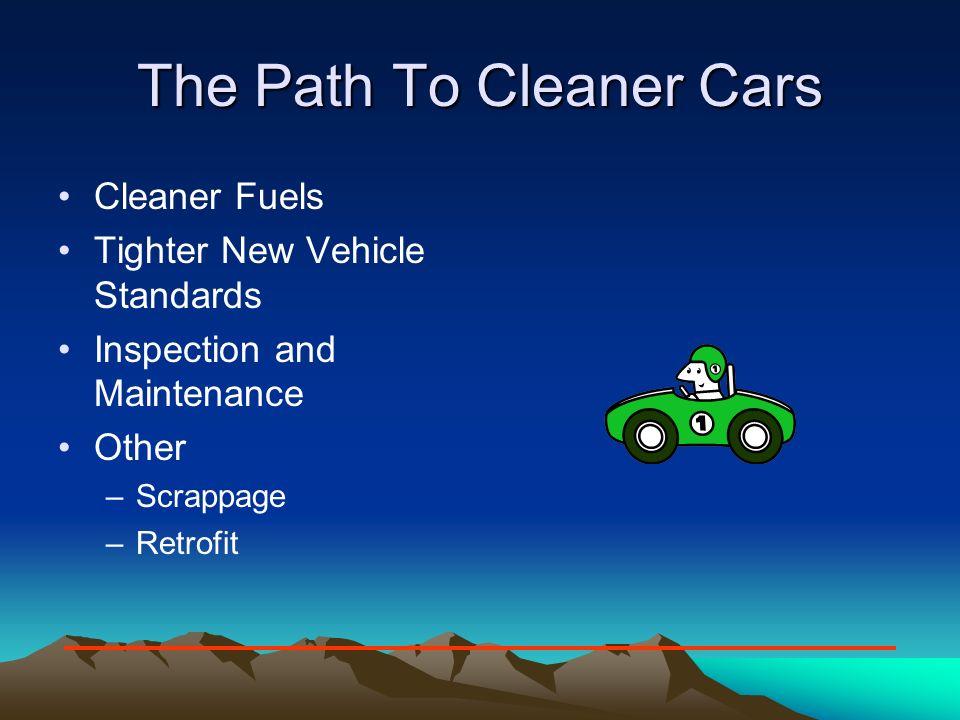 The Path To Cleaner Cars

• Cleaner Fuels
• Tighter New Vehicle Standards
• Inspection and Maintenance
• Other
– Scrappage
– Retrofit

1

1